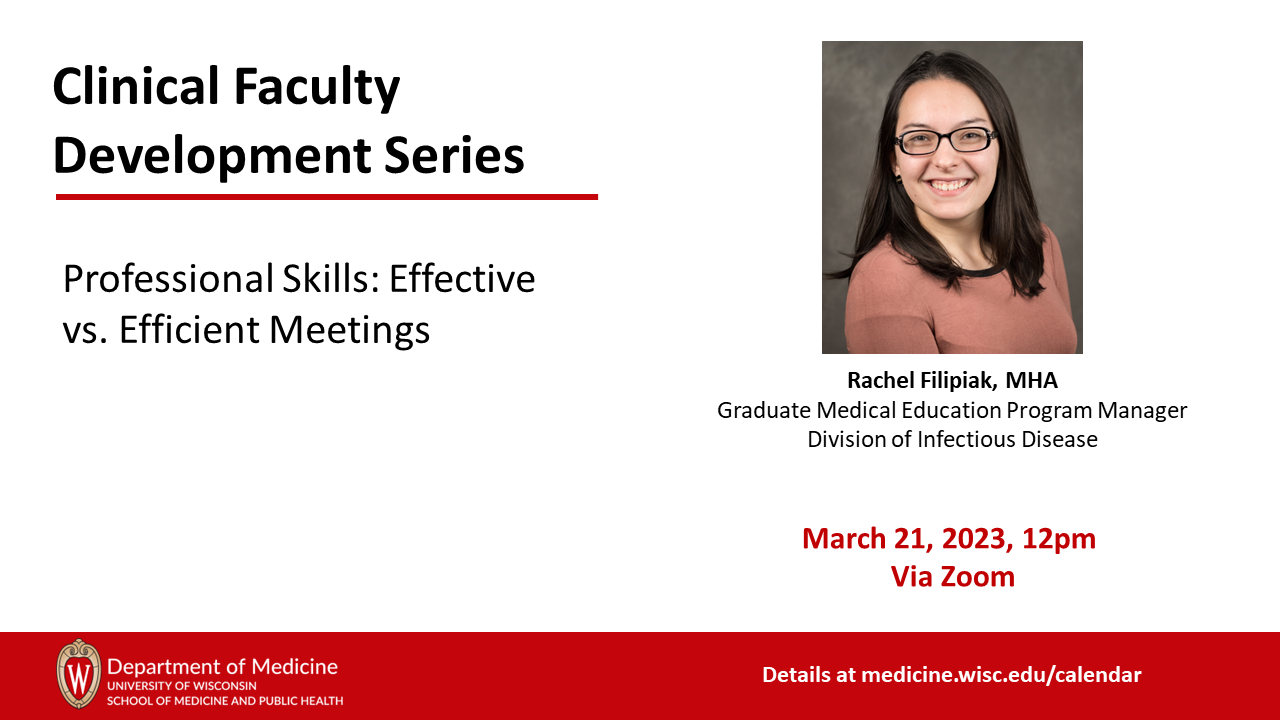 Clinical Faculty Development Series

Professional Skills: Effective vs. Efficient Meetings

Rachel Filipiak, MHA
Graduate Medical Education Program Manager
Division of Infectious Disease

March 21, 2023, 12pm
Via Zoom

W

Department of Medicine
UNIVERSITY OF WISCONSIN
SCHOOL OF MEDICINE AND PUBLIC HEALTH

Details at medicine.wisc.edu/calendar